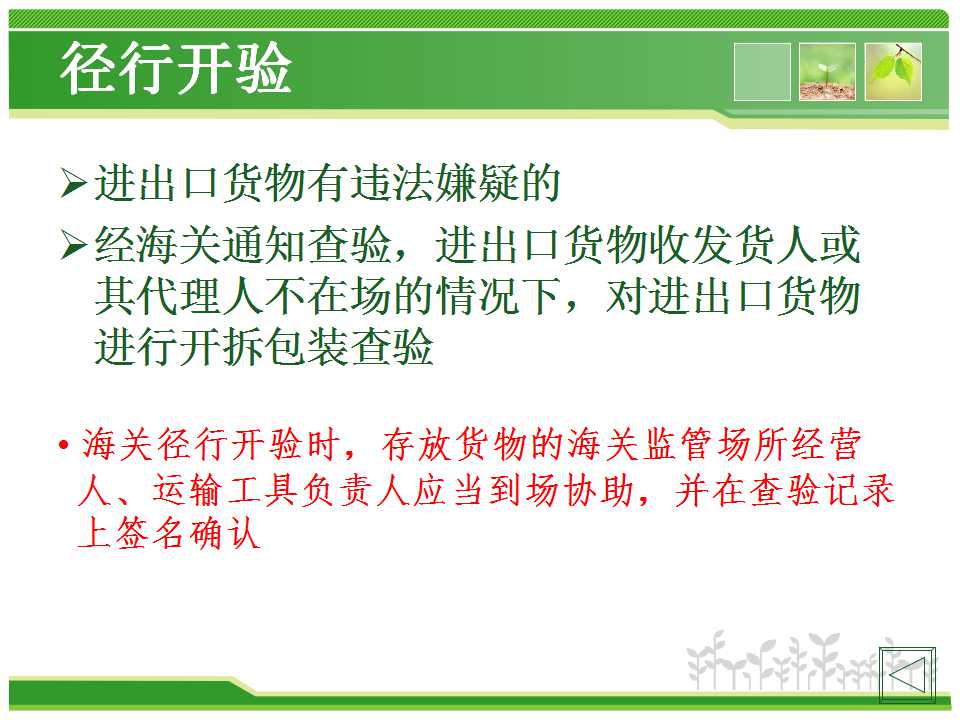 径行开验

➢进出口货物有违法嫌疑的

➢经海关通知查验，进出口货物收发货人或其代理人不在场的情况下，对进出口货物进行开拆包装查验

• 海关径行开验时，存放货物的海关监管场所经营人、运输工具负责人应当到场协助，并在查验记录上签名确认